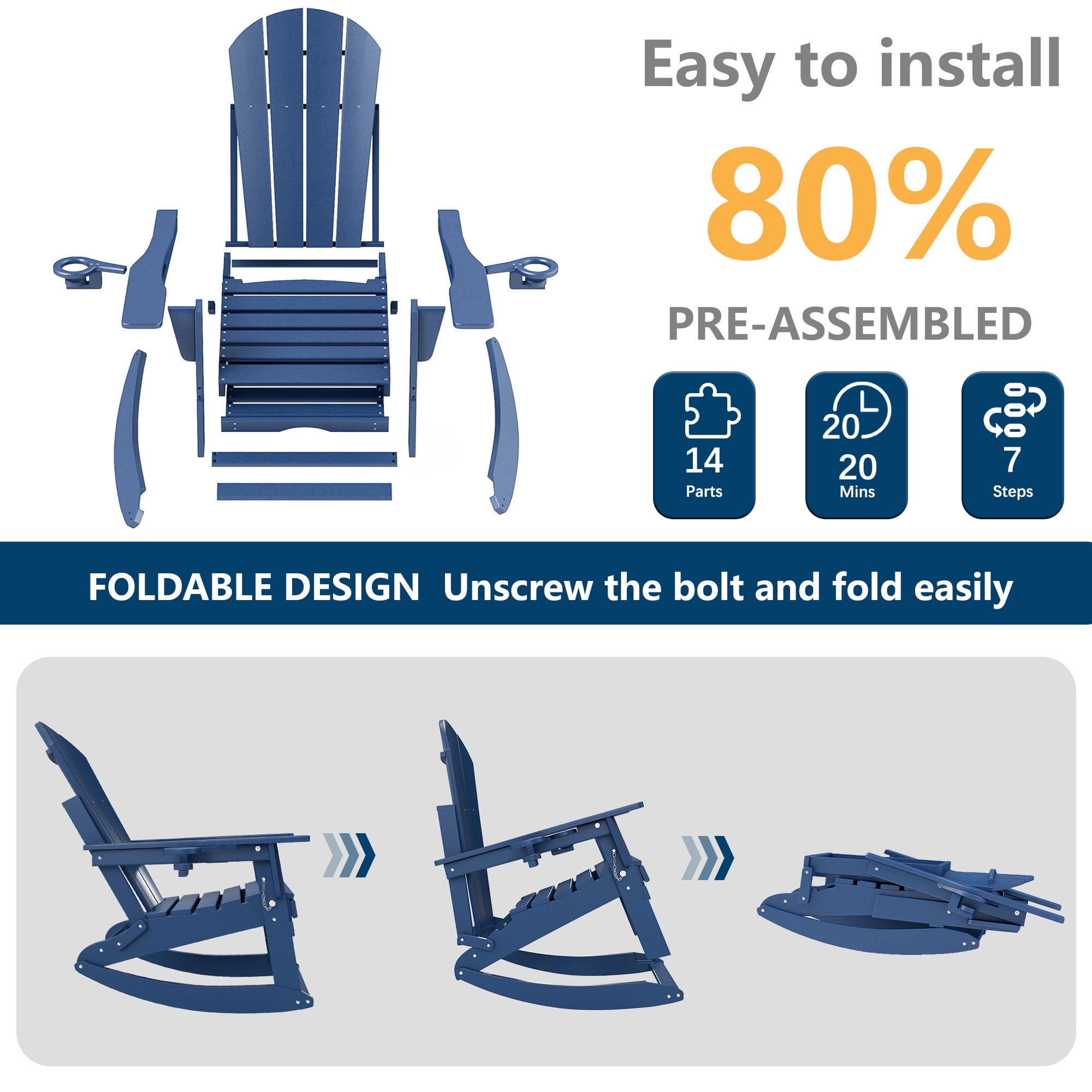 Easy to install

80%

PRE-ASSEMBLED

14
Parts

20
20
Mins

7
Steps

FOLDABLE DESIGN Unscrew the bolt and fold easily